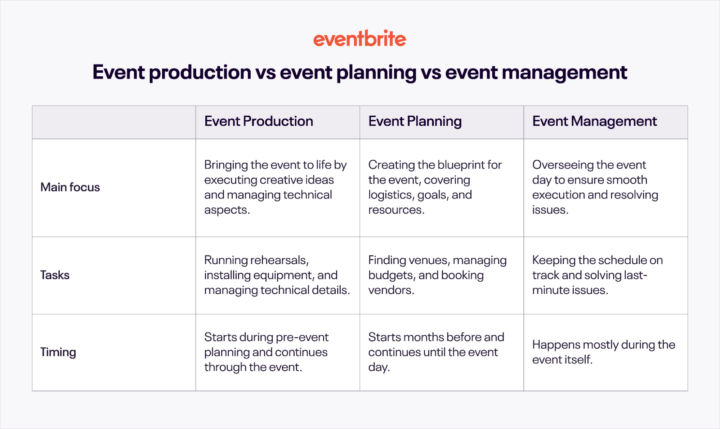 eventbrite

Event production vs event planning vs event management

| | Event Production | Event Planning | Event Management |
|---|---|---|---|
| Main focus | Bringing the event to life by executing creative ideas and managing technical aspects. | Creating the blueprint for the event, covering logistics, goals, and resources. | Overseeing the event day to ensure smooth execution and resolving issues. |
| Tasks | Running rehearsals, installing equipment, and managing technical details. | Finding venues, managing budgets, and booking vendors. | Keeping the schedule on track and solving last-minute issues. |
| Timing | Starts during pre-event planning and continues through the event. | Starts months before and continues until the event day. | Happens mostly during the event itself. |